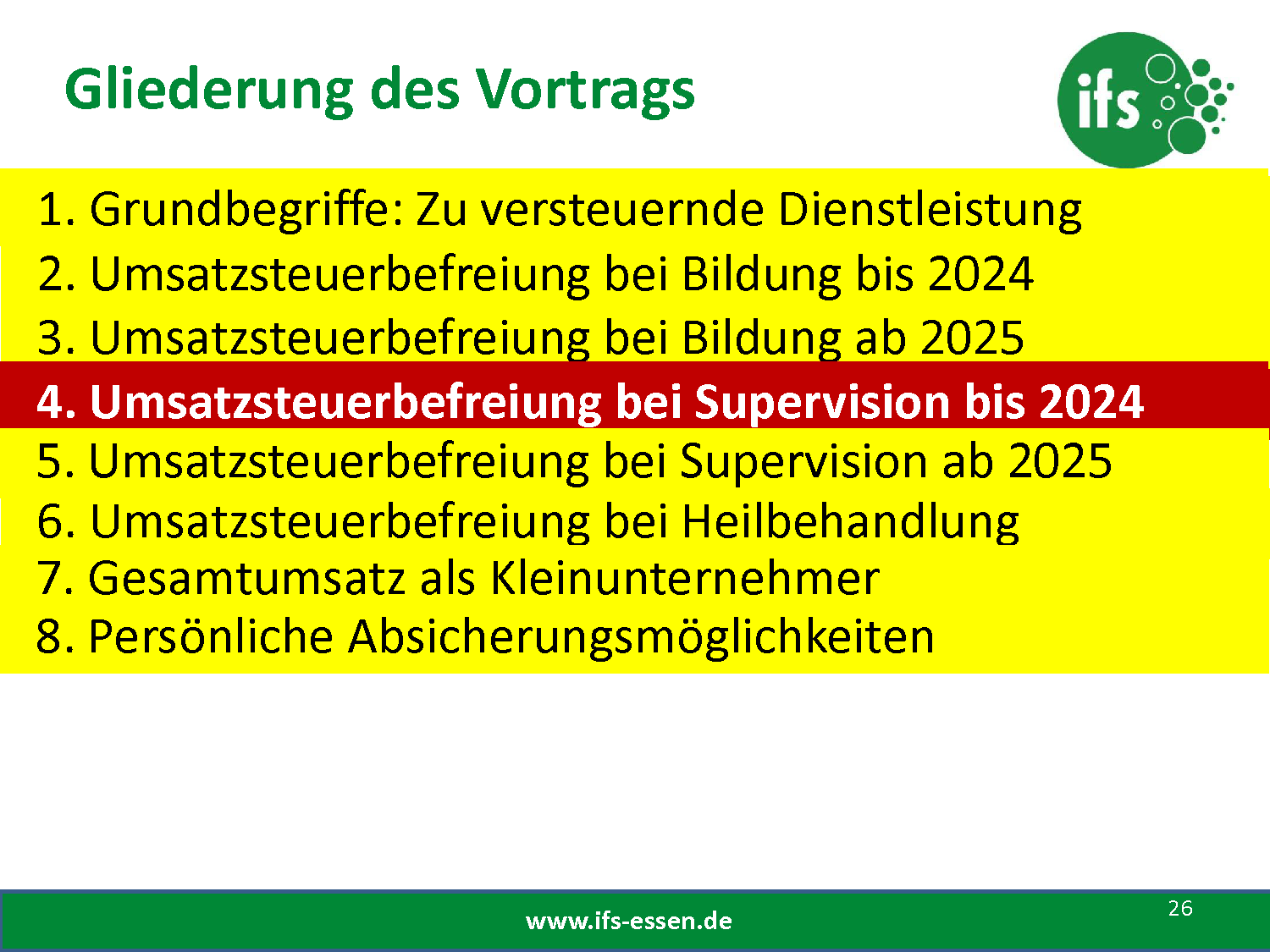 Gliederung des Vortrags

ifs

1. Grundbegriffe: Zu versteuernde Dienstleistung
2. Umsatzsteuerbefreiung bei Bildung bis 2024
3. Umsatzsteuerbefreiung bei Bildung ab 2025
4. Umsatzsteuerbefreiung bei Supervision bis 2024
5. Umsatzsteuerbefreiung bei Supervision ab 2025
6. Umsatzsteuerbefreiung bei Heilbehandlung
7. Gesamtumsatz als Kleinunternehmer
8. Persönliche Absicherungsmöglichkeiten

www.ifs-essen.de

26